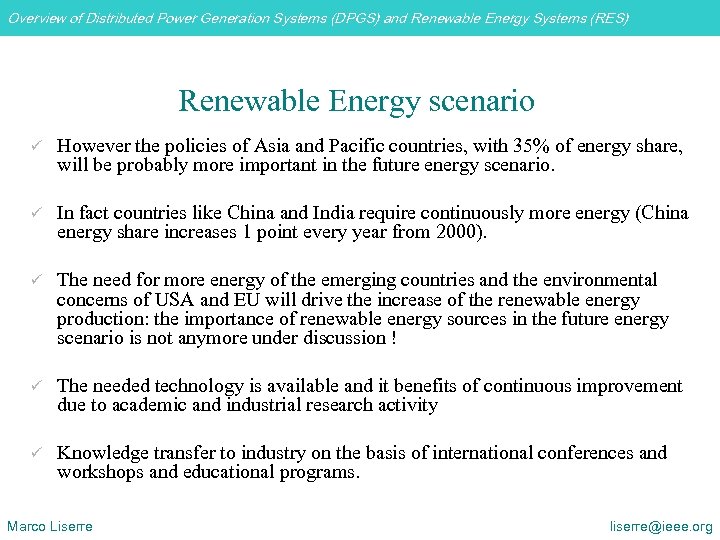 Overview of Distributed Power Generation Systems (DPGS) and Renewable Energy Systems (RES)

Renewable Energy scenario

✓ However the policies of Asia and Pacific countries, with 35% of energy share, will be probably more important in the future energy scenario.

✓ In fact countries like China and India require continuously more energy (China energy share increases 1 point every year from 2000).

✓ The need for more energy of the emerging countries and the environmental concerns of USA and EU will drive the increase of the renewable energy production: the importance of renewable energy sources in the future energy scenario is not anymore under discussion !

✓ The needed technology is available and it benefits of continuous improvement due to academic and industrial research activity

✓ Knowledge transfer to industry on the basis of international conferences and workshops and educational programs.

Marco Liserre

liserre@ieee.org